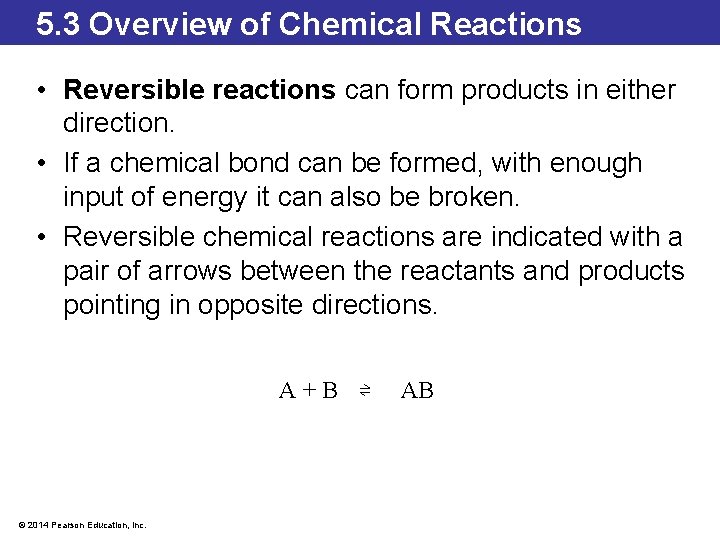 5.3 Overview of Chemical Reactions

• Reversible reactions can form products in either direction.

• If a chemical bond can be formed, with enough input of energy it can also be broken.

• Reversible chemical reactions are indicated with a pair of arrows between the reactants and products pointing in opposite directions.

$A + B \rightleftharpoons AB$

© 2014 Pearson Education, Inc.